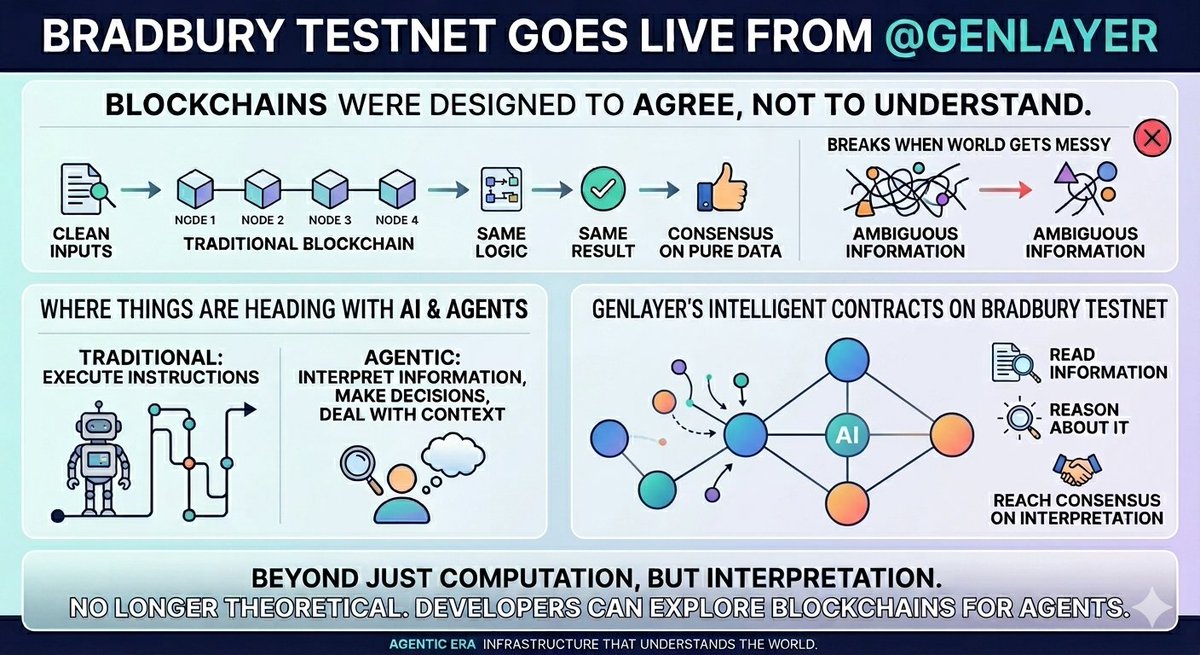 BRADBURY TESTNET GOES LIVE FROM @GENLAYER

BLOCKCHAINS WERE DESIGNED TO AGREE, NOT TO UNDERSTAND.

CLEAN INPUTS

NODE 1 NODE 2 NODE 3 NODE 4

TRADITIONAL BLOCKCHAIN

SAME LOGIC

SAME RESULT

CONSENSUS ON PURE DATA

BREAKS WHEN WORLD GETS MESSY

AMBIGUOUS INFORMATION

AMBIGUOUS INFORMATION

WHERE THINGS ARE HEADING WITH AI & AGENTS

TRADITIONAL: EXECUTE INSTRUCTIONS

AGENTIC: INTERPRET INFORMATION, MAKE DECISIONS, DEAL WITH CONTEXT

GENLAYER'S INTELLIGENT CONTRACTS ON BRADBURY TESTNET

AI

READ INFORMATION

REASON ABOUT IT

REACH CONSENSUS ON INTERPRETATION

BEYOND JUST COMPUTATION, BUT INTERPRETATION.
NO LONGER THEORETICAL. DEVELOPERS CAN EXPLORE BLOCKCHAINS FOR AGENTS.

AGENTIC ERA INFRASTRUCTURE THAT UNDERSTANDS THE WORLD.